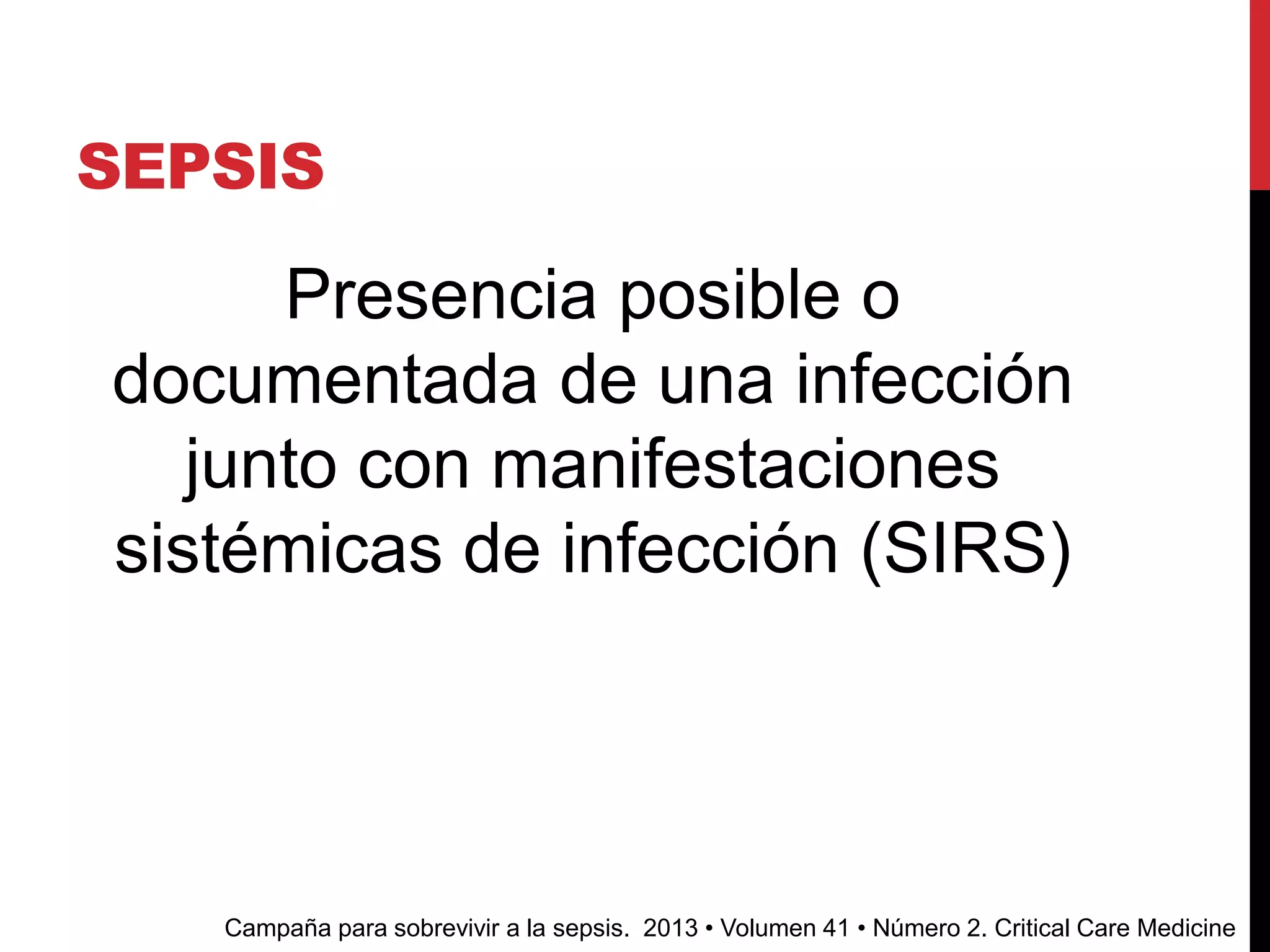 SEPSIS

Presencia posible o documentada de una infección junto con manifestaciones sistémicas de infección (SIRS)

Campaña para sobrevivir a la sepsis. 2013 • Volumen 41 • Número 2. Critical Care Medicine